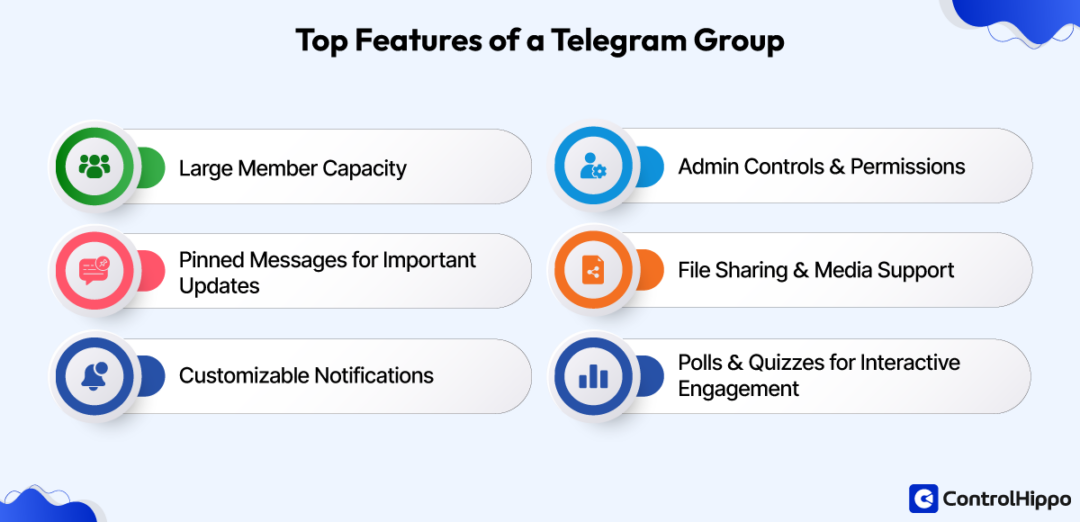 Top Features of a Telegram Group

Large Member Capacity

Pinned Messages for Important Updates

Customizable Notifications

Admin Controls & Permissions

File Sharing & Media Support

Polls & Quizzes for Interactive Engagement

ControlHippo